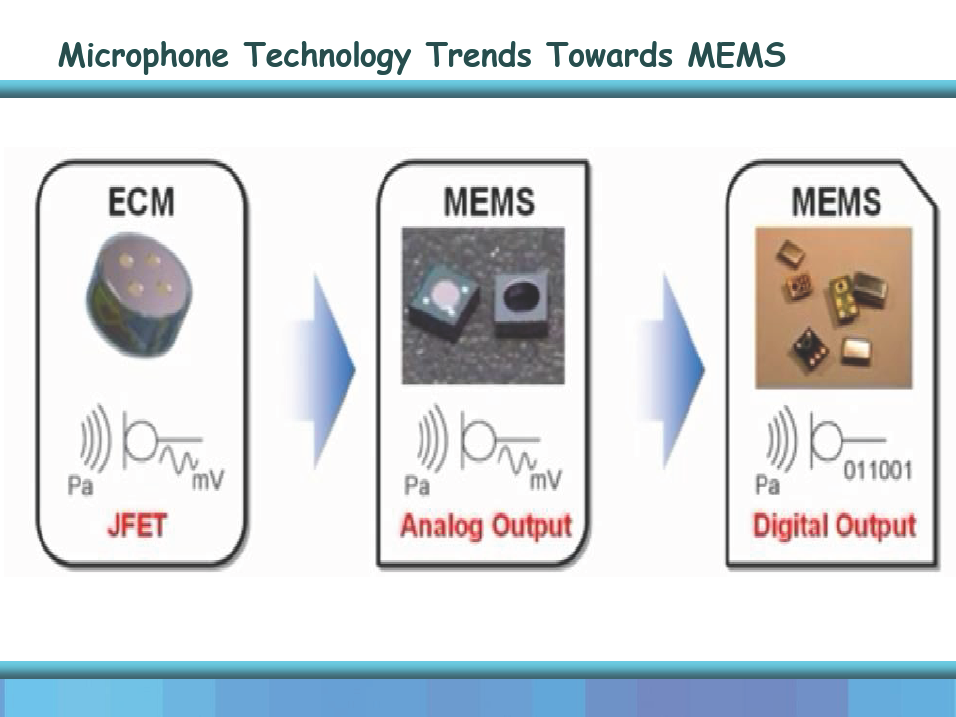 Microphone Technology Trends Towards MEMS

ECM

Pa

mV

JFET

MEMS

Pa

mV

Analog Output

MEMS

Pa

011001

Digital Output